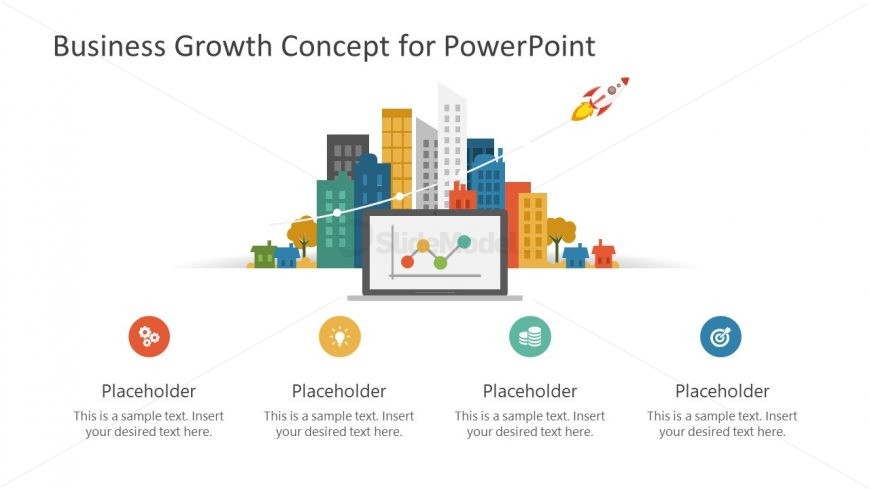 Business Growth Concept for PowerPoint

SlideModel

Placeholder
This is a sample text. Insert your desired text here.

Placeholder
This is a sample text. Insert your desired text here.

Placeholder
This is a sample text. Insert your desired text here.

Placeholder
This is a sample text. Insert your desired text here.